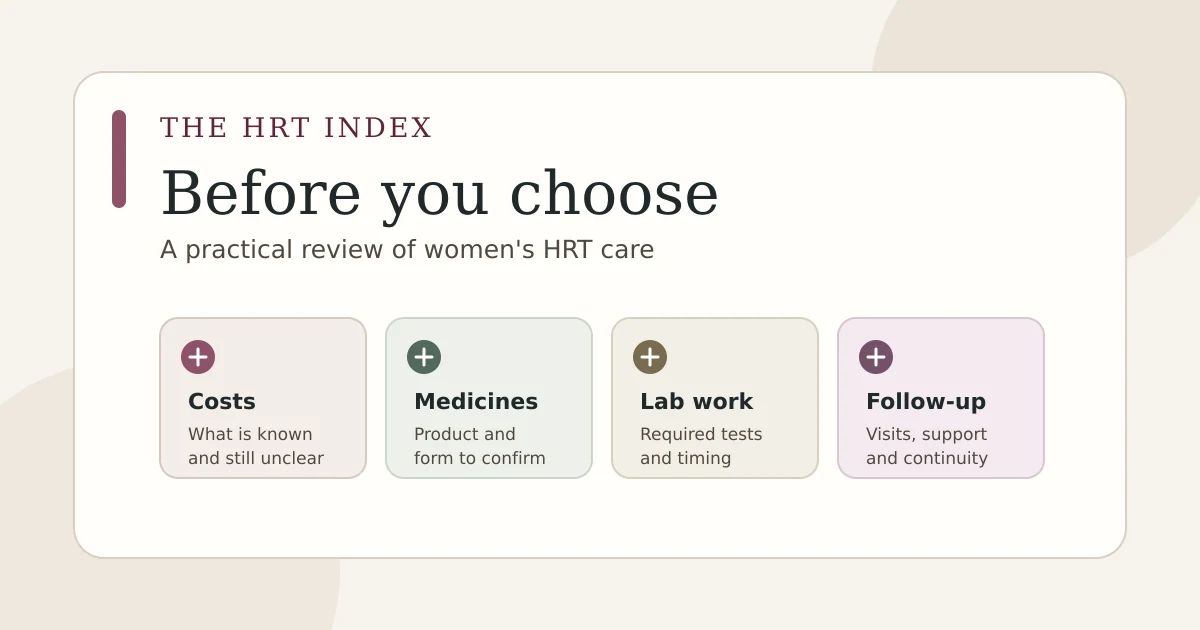 THE HRT INDEX

Before you choose

A practical review of women's HRT care

Costs

What is known and still unclear

Medicines

Product and form to confirm

Lab work

Required tests and timing

Follow-up

Visits, support and continuity